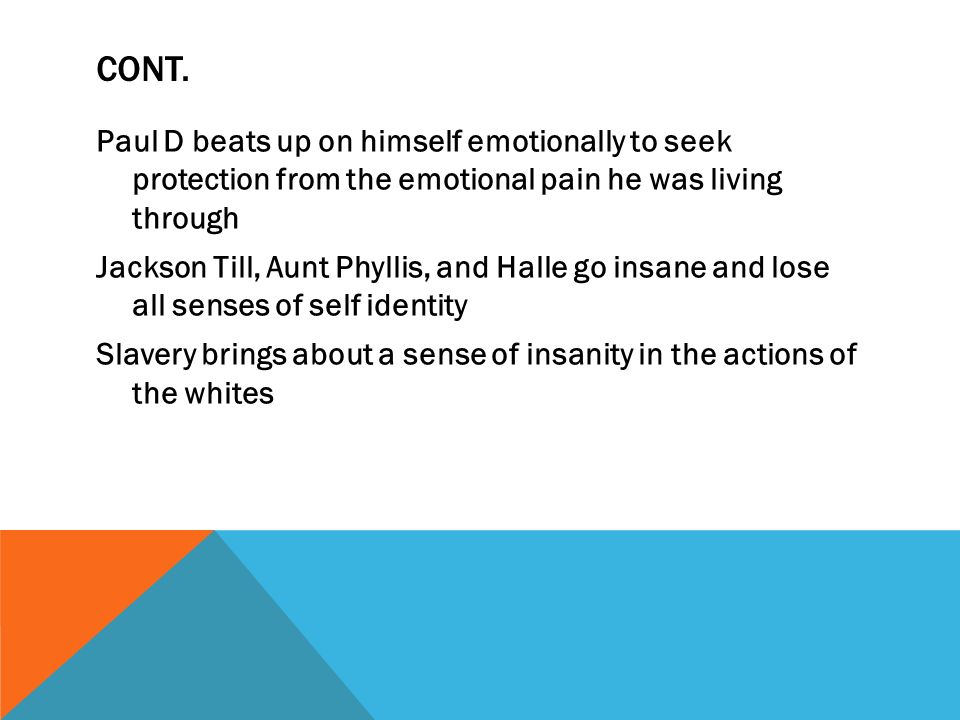 CONT.

Paul D beats up on himself emotionally to seek protection from the emotional pain he was living through

Jackson Till, Aunt Phyllis, and Halle go insane and lose all senses of self identity

Slavery brings about a sense of insanity in the actions of the whites